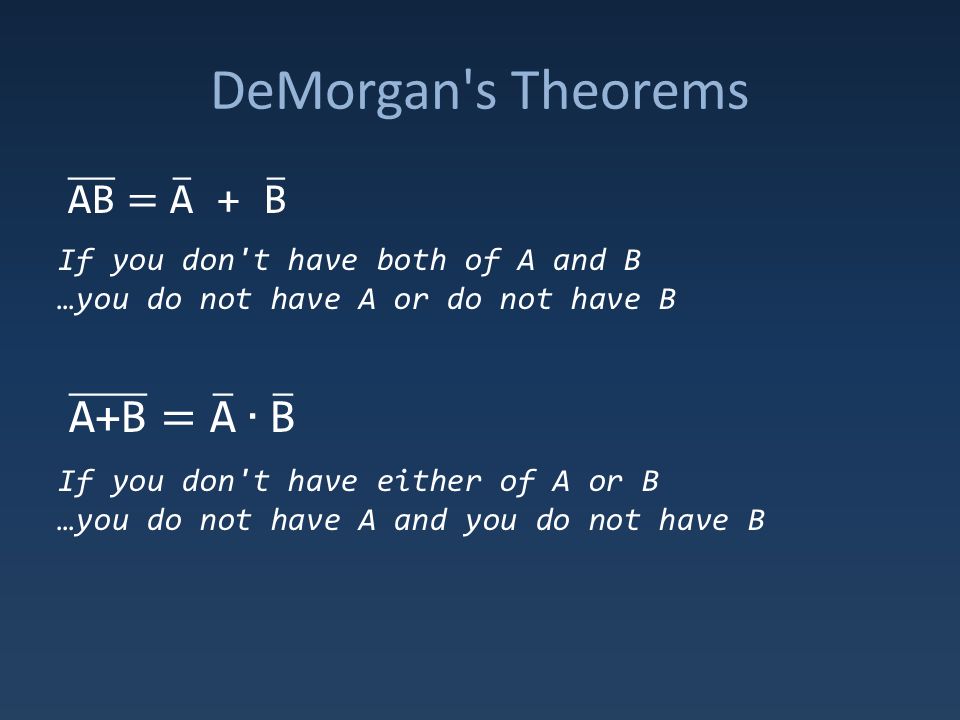 DeMorgan's Theorems

$\overline{AB} = \overline{A} + \overline{B}$

If you don't have both of A and B
…you do not have A or do not have B

$\overline{A+B} = \overline{A} \cdot \overline{B}$

If you don't have either of A or B
…you do not have A and you do not have B